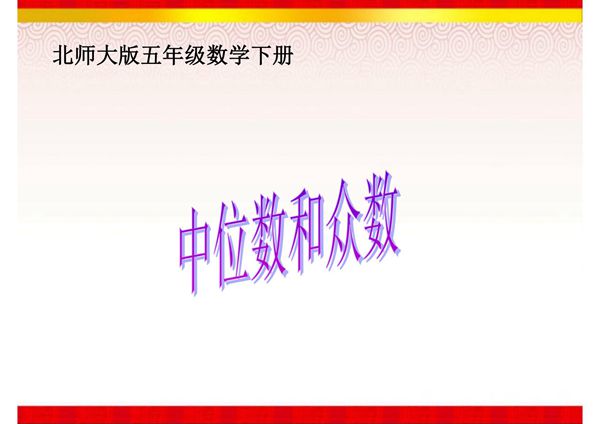 北师大版五年级数学下册

中位数和众数